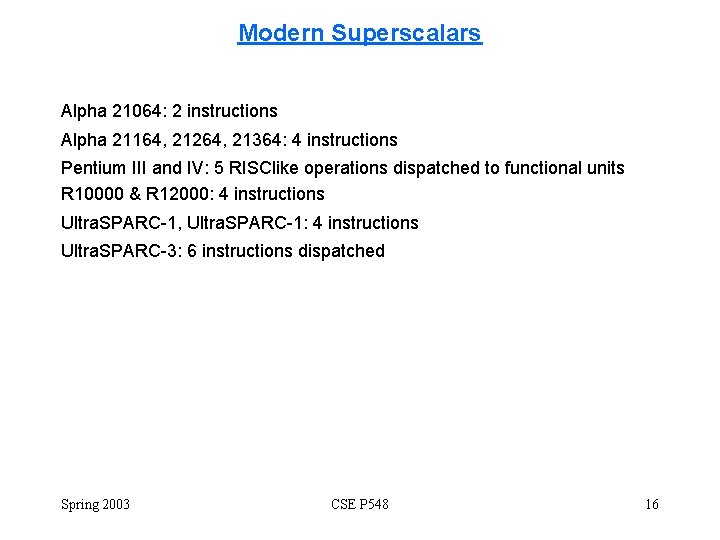 Modern Superscalars

Alpha 21064: 2 instructions

Alpha 21164, 21264, 21364: 4 instructions

Pentium III and IV: 5 RISClike operations dispatched to functional units

R10000 & R12000: 4 instructions

UltraSPARC-1, UltraSPARC-1: 4 instructions

UltraSPARC-3: 6 instructions dispatched

Spring 2003

CSE P548

16